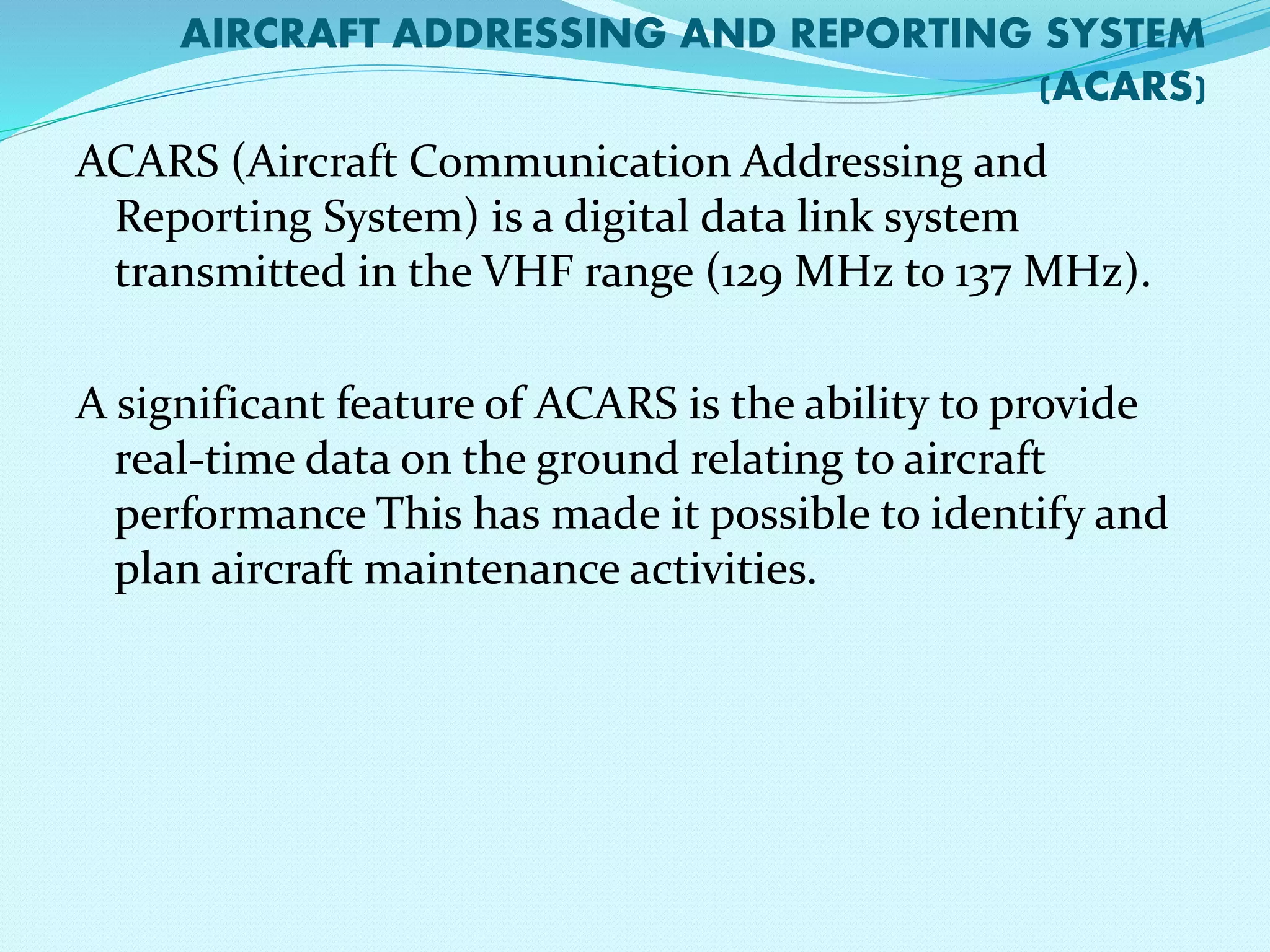 AIRCRAFT ADDRESSING AND REPORTING SYSTEM (ACARS)

ACARS (Aircraft Communication Addressing and Reporting System) is a digital data link system transmitted in the VHF range (129 MHz to 137 MHz).

A significant feature of ACARS is the ability to provide real-time data on the ground relating to aircraft performance This has made it possible to identify and plan aircraft maintenance activities.